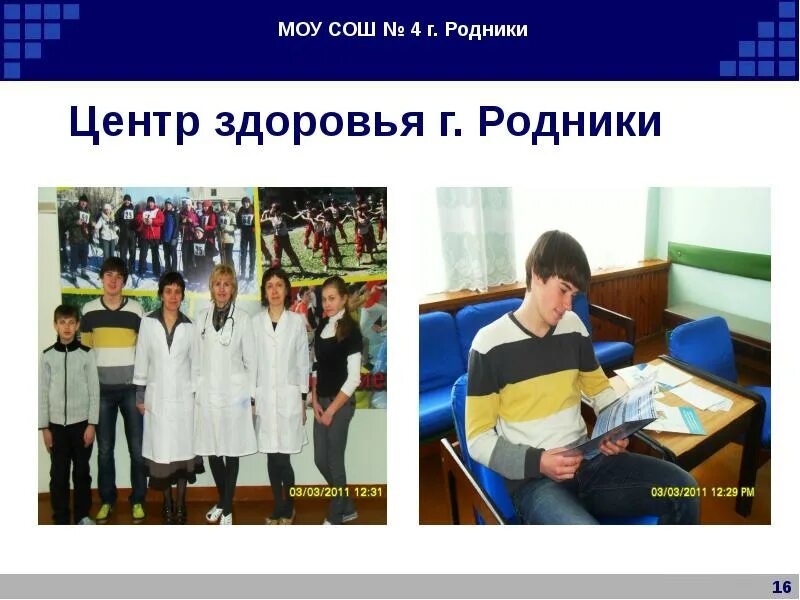 МОУ СОШ № 4 г. Родники

Центр здоровья г. Родники

03/03/2011 12:31

03/03/2011 12:29 PM

16